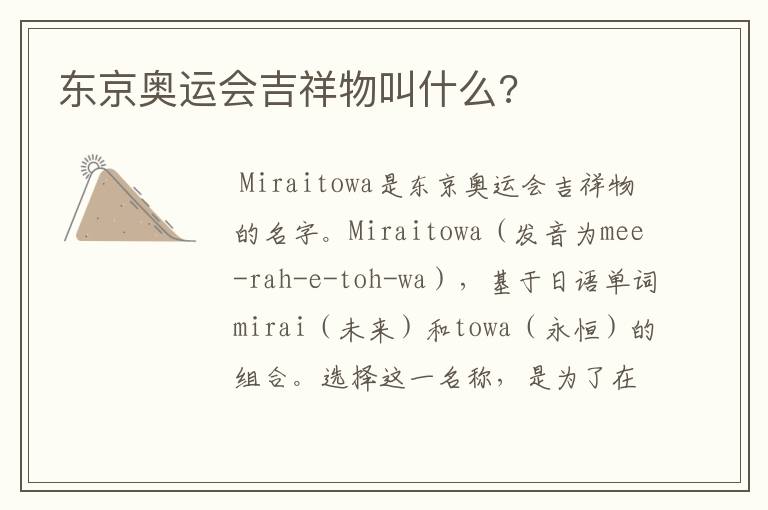 东京奥运会吉祥物叫什么?

Miraitowa是东京奥运会吉祥物的名字。Miraitowa（发音为mee-rah-e-toh-wa），基于日语单词mirai（未来）和towa（永恒）的组合。选择这一名称，是为了在